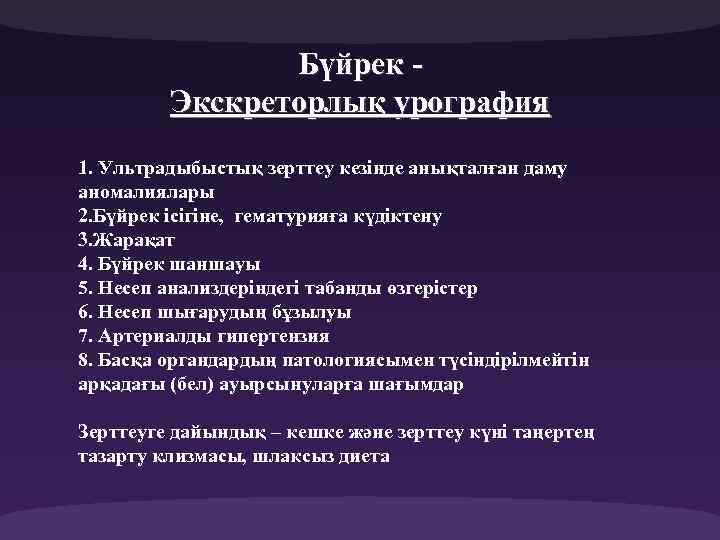 Бүйрек -
Экскреторлық урография

1. Ультрадыбыстық зерттеу кезінде анықталған даму аномалиялары
2.Бүйрек ісігіне, гематурияға күдіктену
3.Жарақат
4. Бүйрек шаншауы
5. Несеп анализдеріндегі табанды өзгерістер
6. Несеп шығарудың бұзылуы
7. Артериалды гипертензия
8. Басқа органдардың патологиясымен түсіндірілмейтін арқадағы (бел) ауырсынуларға шағымдар

Зерттеуге дайындық – кешке және зерттеу күні таңертең тазарту клизмасы, шлаксыз диета